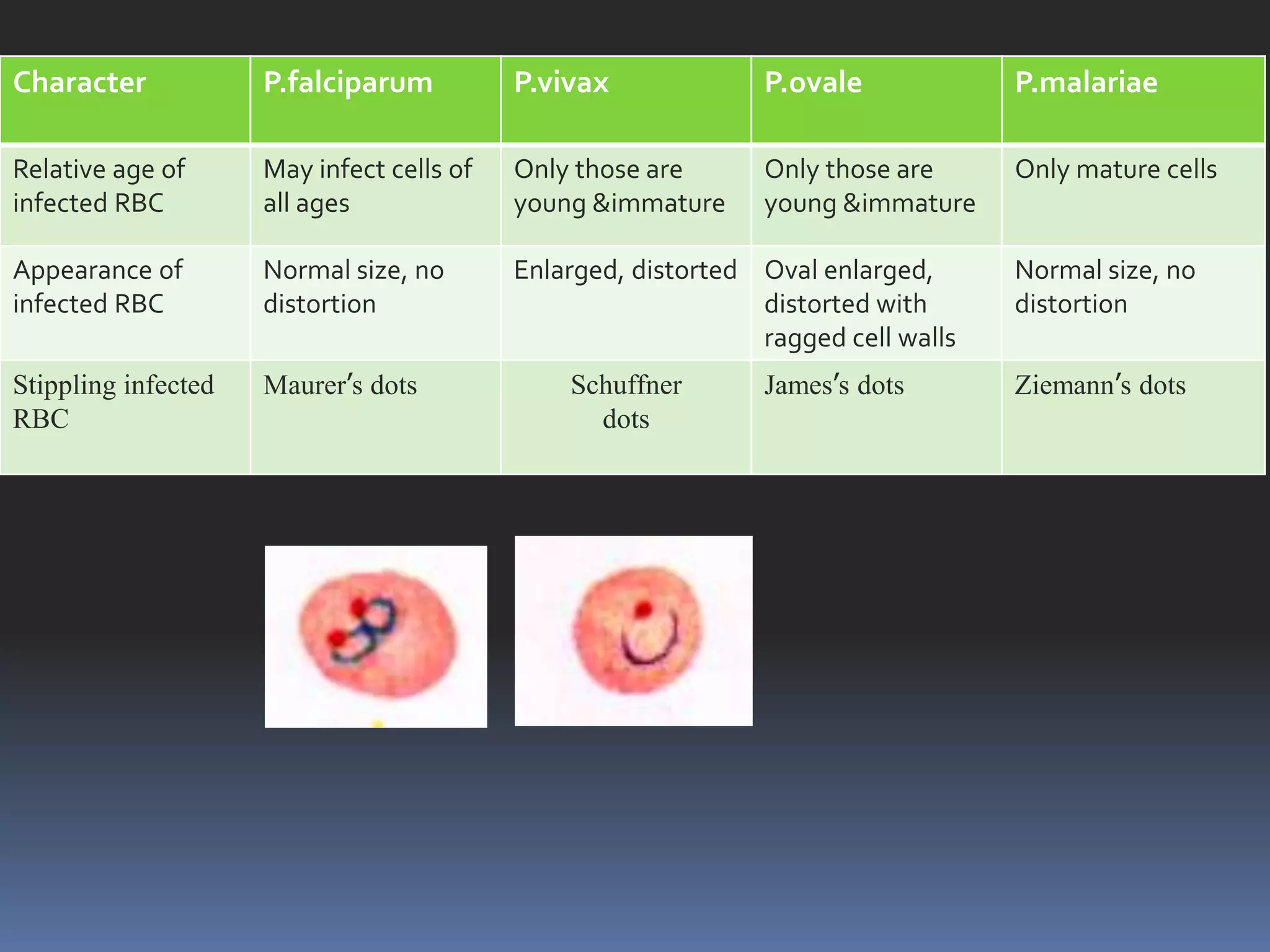 | Character | P.falciparum | P.vivax | P.ovale | P.malariae |
|---|---|---|---|---|
| Relative age of infected RBC | May infect cells of all ages | Only those are young &immature | Only those are young &immature | Only mature cells |
| Appearance of infected RBC | Normal size, no distortion | Enlarged, distorted | Oval enlarged, distorted with ragged cell walls | Normal size, no distortion |
| Stippling infected RBC | Maurer's dots | Schuffner dots | James's dots | Ziemann's dots |